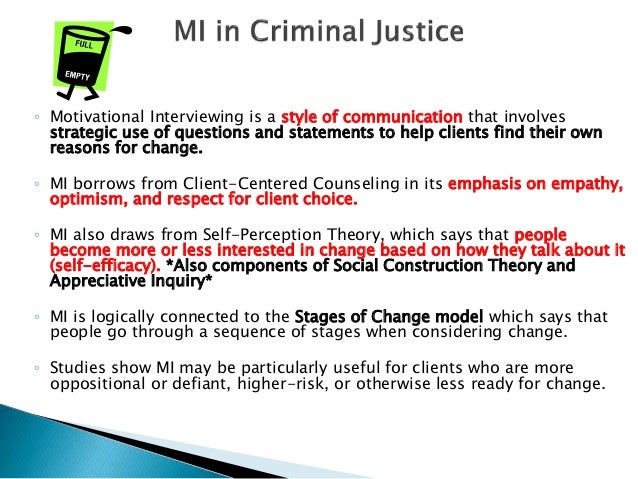 FULL

EMPTY

MI in Criminal Justice

◦ Motivational Interviewing is a style of communication that involves strategic use of questions and statements to help clients find their own reasons for change.

◦ MI borrows from Client-Centered Counseling in its emphasis on empathy, optimism, and respect for client choice.

◦ MI also draws from Self-Perception Theory, which says that people become more or less interested in change based on how they talk about it (self-efficacy). *Also components of Social Construction Theory and Appreciative Inquiry*

◦ MI is logically connected to the Stages of Change model which says that people go through a sequence of stages when considering change.

◦ Studies show MI may be particularly useful for clients who are more oppositional or defiant, higher-risk, or otherwise less ready for change.